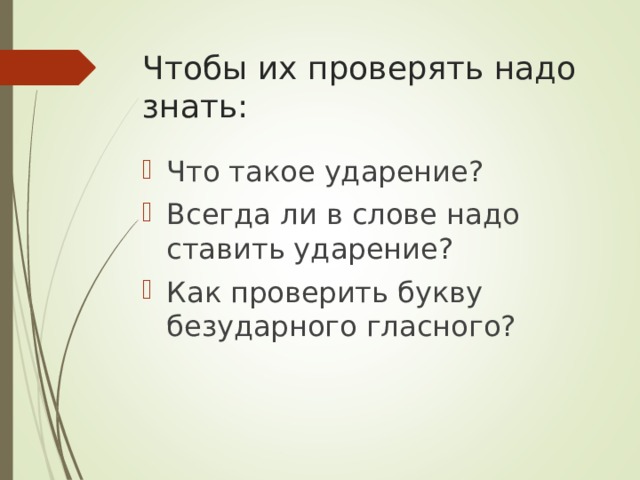 Чтобы их проверять надо знать:

Что такое ударение?

Всегда ли в слове надо ставить ударение?

Как проверить букву безударного гласного?